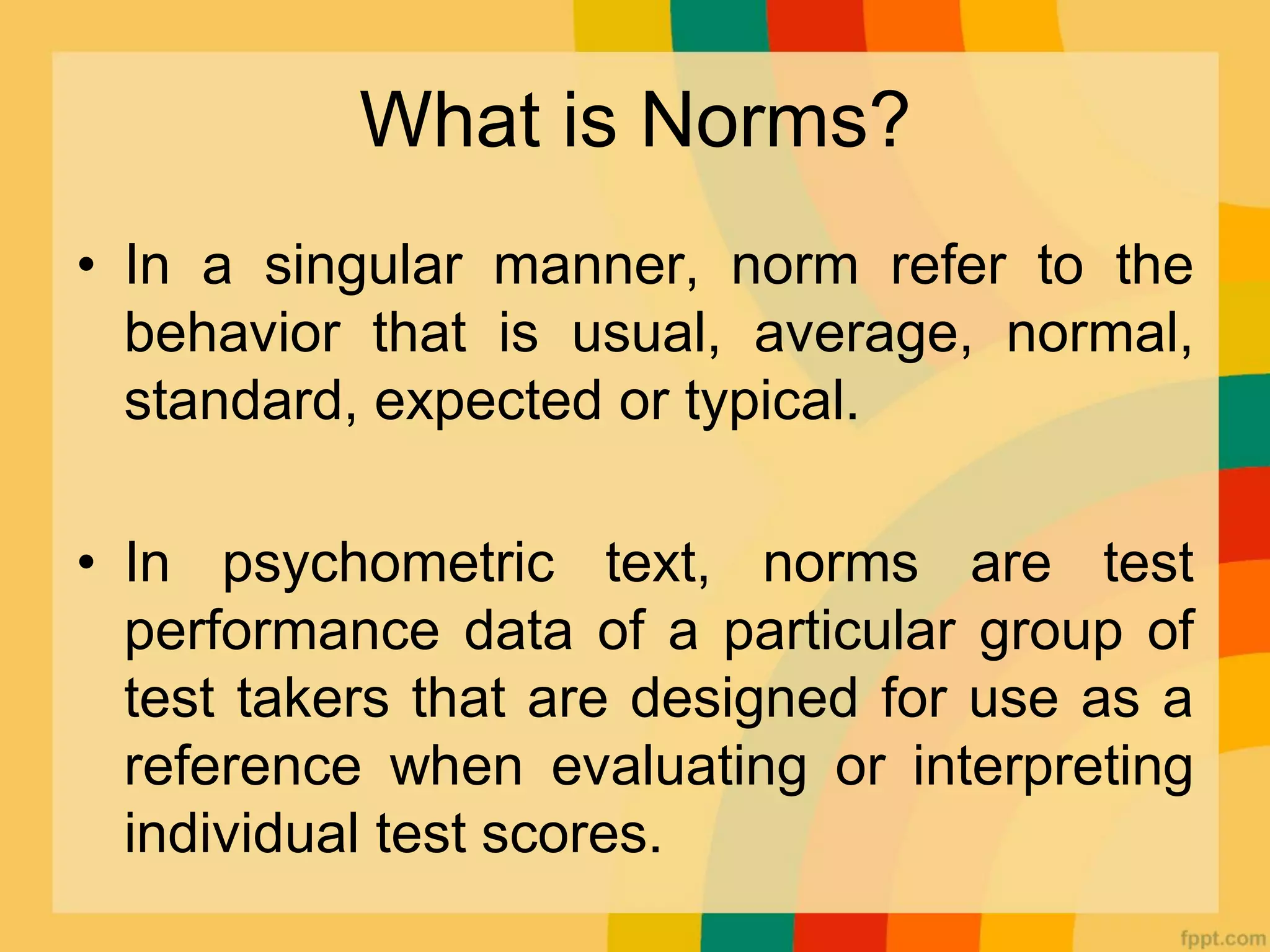 What is Norms?

• In a singular manner, norm refer to the behavior that is usual, average, normal, standard, expected or typical.

• In psychometric text, norms are test performance data of a particular group of test takers that are designed for use as a reference when evaluating or interpreting individual test scores.

fppt.com